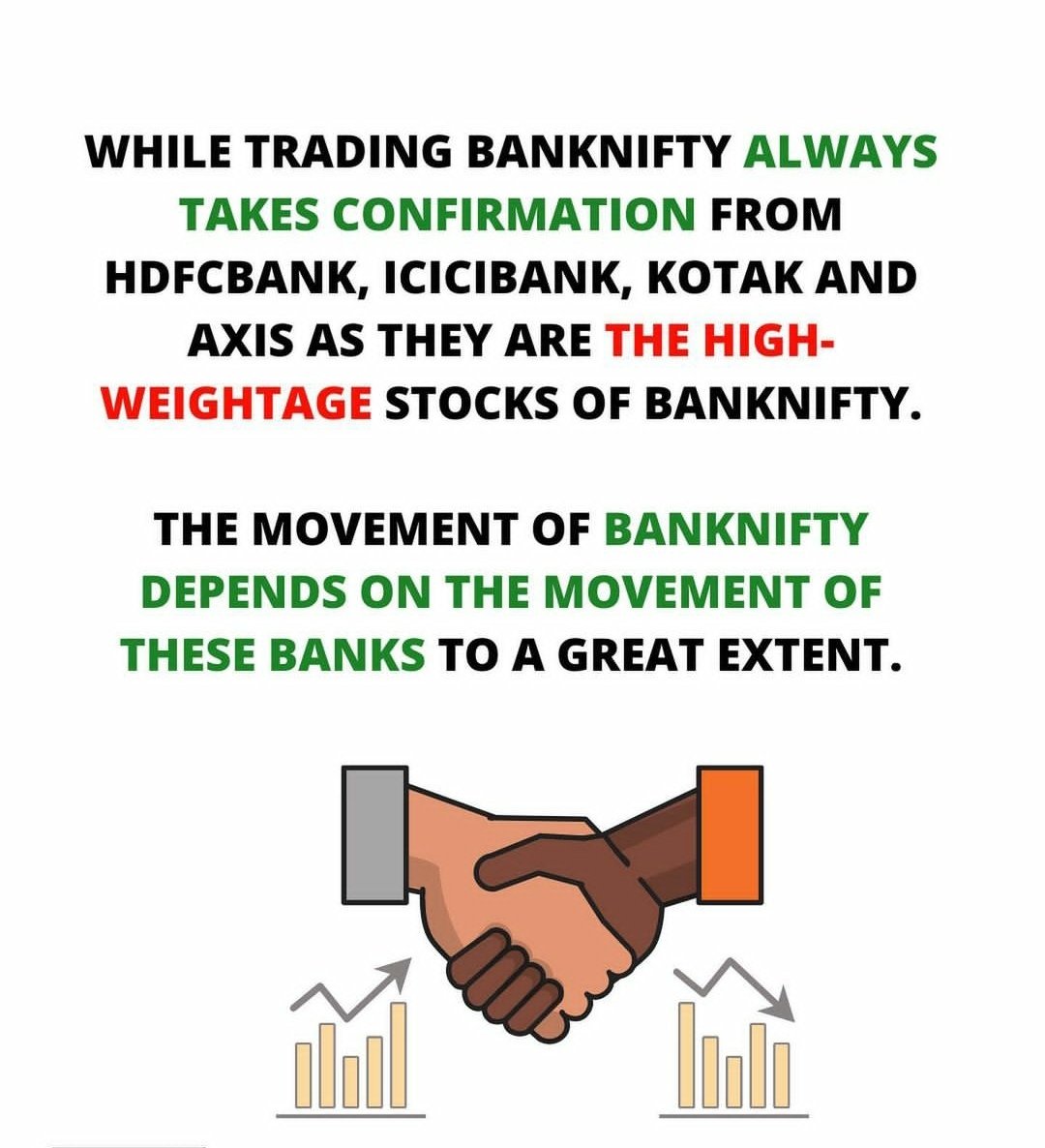 WHILE TRADING BANKNIFTY ALWAYS TAKES CONFIRMATION FROM HDFCBANK, ICICIBANK, KOTAK AND AXIS AS THEY ARE THE HIGH-WEIGHTAGE STOCKS OF BANKNIFTY.

THE MOVEMENT OF BANKNIFTY DEPENDS ON THE MOVEMENT OF THESE BANKS TO A GREAT EXTENT.